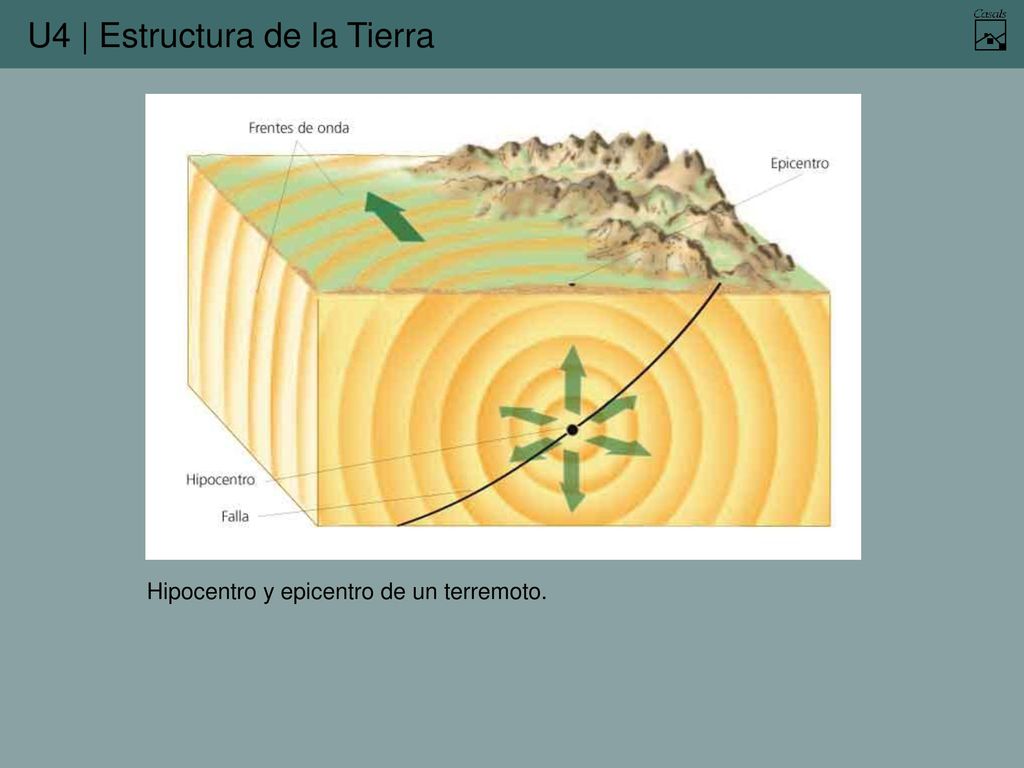 U4 | Estructura de la Tierra

Casals

Frentes de onda

Epicentro

Hipocentro

Falla

Hipocentro y epicentro de un terremoto.